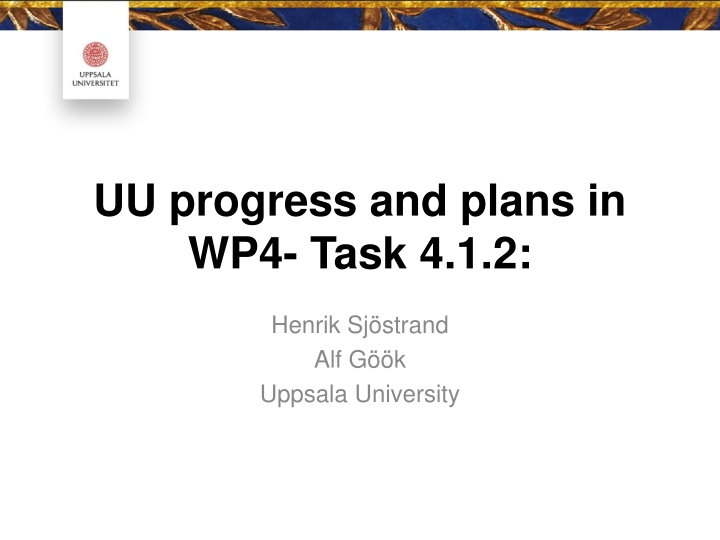 UPPSALA UNIVERSITET

UU progress and plans in WP4- Task 4.1.2:

Henrik Sjöstrand
Alf Göök
Uppsala University